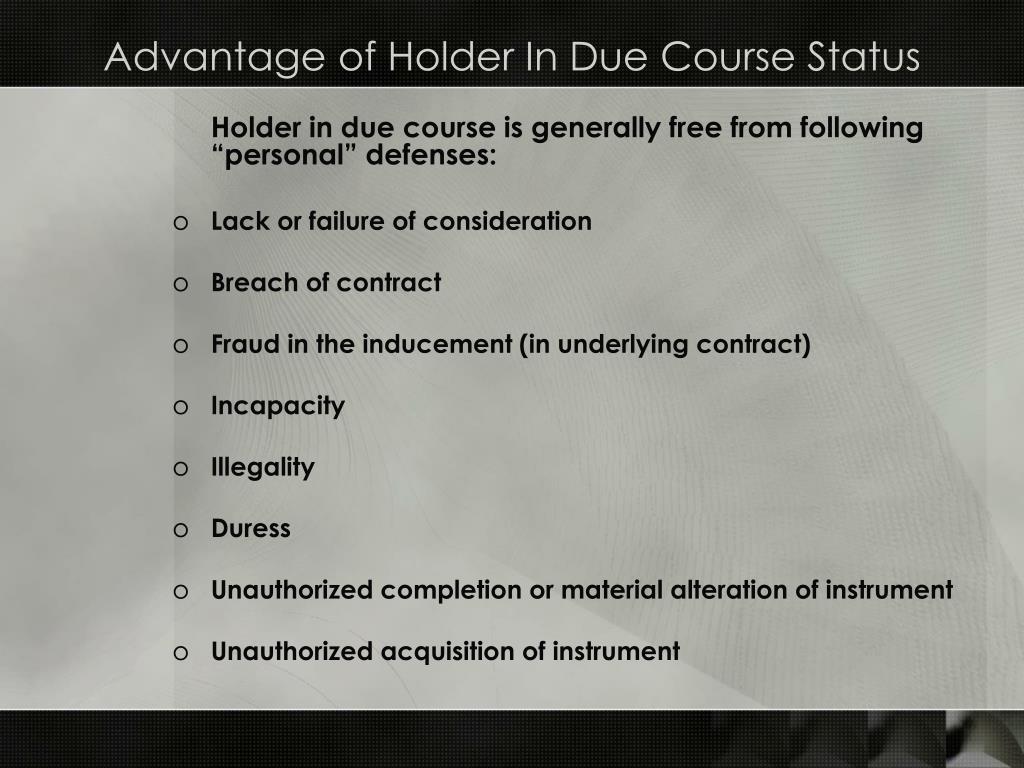 Advantage of Holder In Due Course Status

Holder in due course is generally free from following “personal” defenses:

o Lack or failure of consideration

o Breach of contract

o Fraud in the inducement (in underlying contract)

o Incapacity

o Illegality

o Duress

o Unauthorized completion or material alteration of instrument

o Unauthorized acquisition of instrument